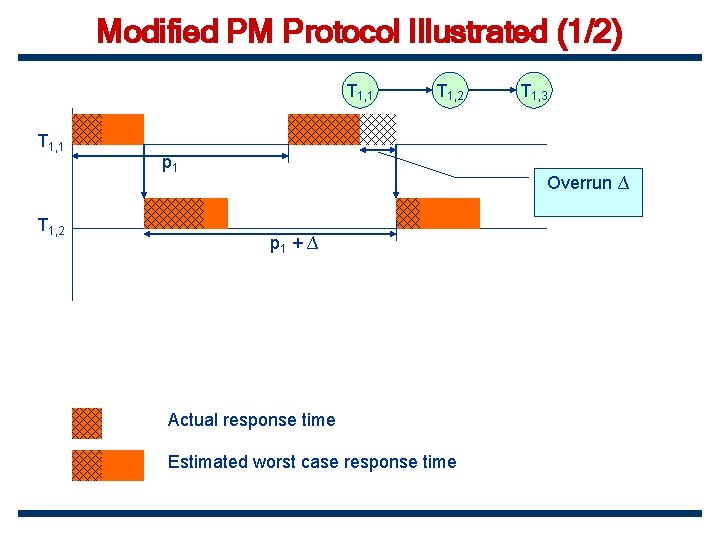 Modified PM Protocol Illustrated (1/2)

$T_{1,1}$ $T_{1,2}$ $T_{1,3}$

$T_{1,1}$

$p_1$

Overrun $\Delta$

$T_{1,2}$

$p_1 + \Delta$

Actual response time

Estimated worst case response time